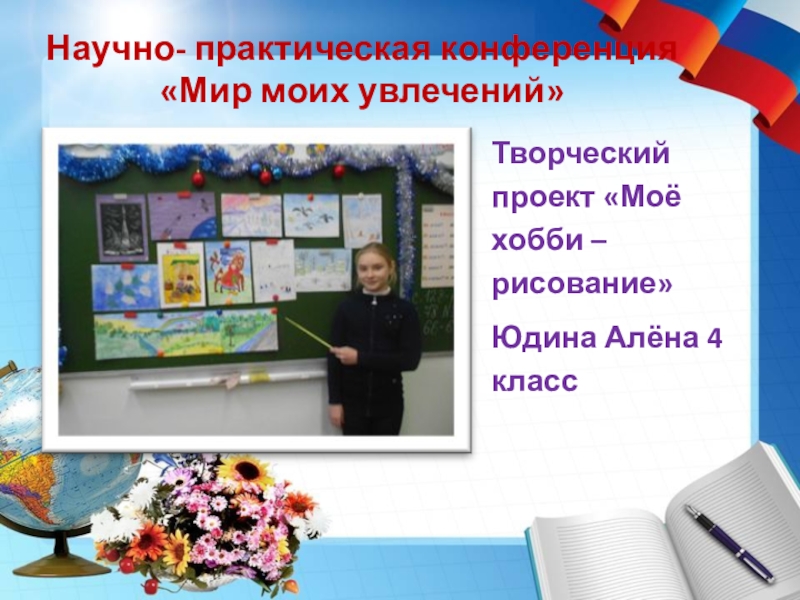 Научно- практическая конференция «Мир моих увлечений»

Творческий проект «Моё хобби – рисование»

Юдина Алёна 4 класс